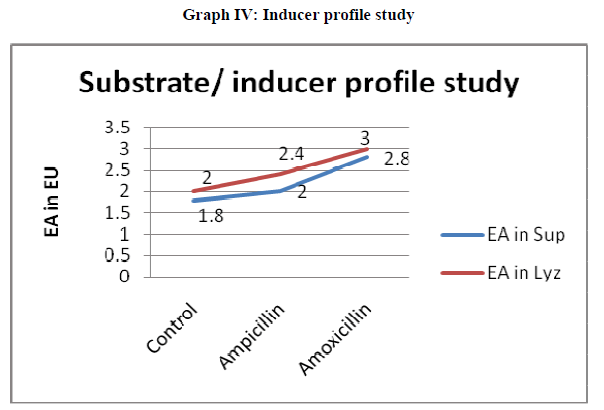 Graph IV: Inducer profile study

Substrate/ inducer profile study

EA in EU

3.5
3
2.5
2
1.5
1
0.5
0

2
2.4
3
1.8
2
2.8

Control
Ampicillin
Amoxicillin

EA in Sup
EA in Lyz